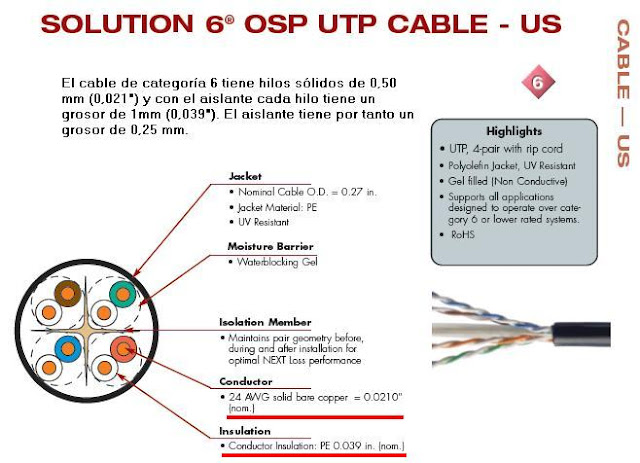 SOLUTION 6® OSP UTP CABLE - US

CABLE — US

El cable de categoría 6 tiene hilos sólidos de 0,50 mm (0,021") y con el aislante cada hilo tiene un grosor de 1mm (0,039"). El aislante tiene por tanto un grosor de 0,25 mm.

6

Highlights
• UTP, 4-pair with rip cord
• Polyolefin Jacket, UV Resistant
• Gel filled (Non Conductive)
• Supports all applications designed to operate over category 6 or lower rated systems.
• RoHS

Jacket
• Nominal Cable O.D. = 0.27 in.
• Jacket Material: PE
• UV Resistant

Moisture Barrier
• Waterblocking Gel

Isolation Member
• Maintains pair geometry before, during and after installation for optimal NEXT Loss performance

Conductor
• 24 AWG solid bare copper = 0.0210" (nom.)

Insulation
• Conductor Insulation: PE 0.039 in. (nom.)